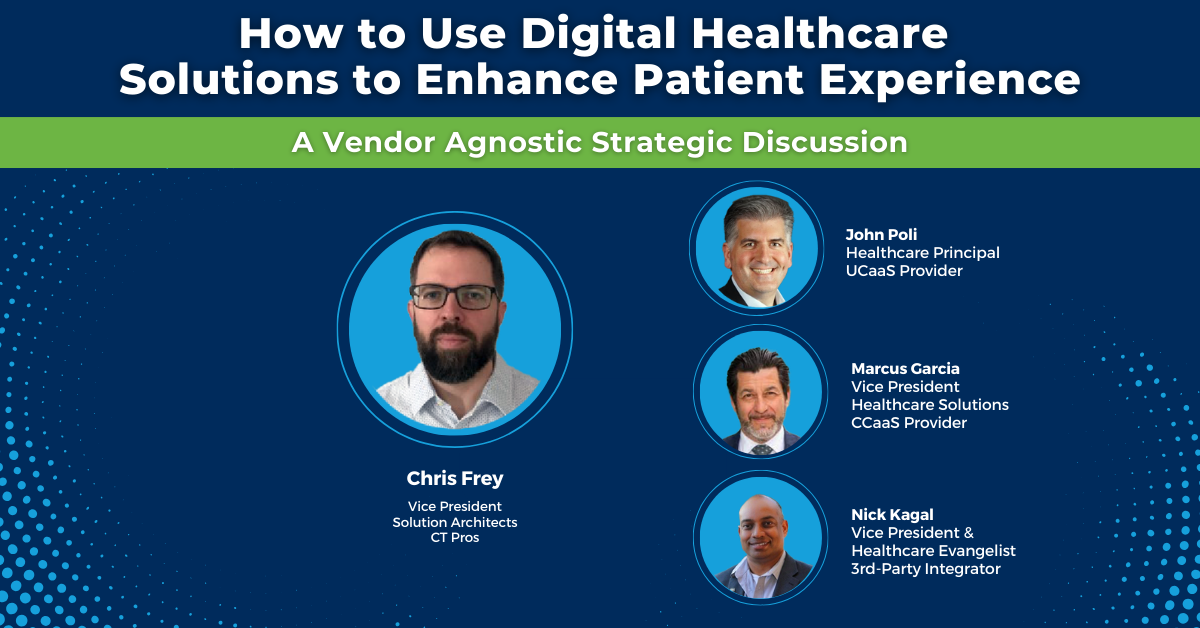 How to Use Digital Healthcare Solutions to Enhance Patient Experience

A Vendor Agnostic Strategic Discussion

Chris Frey
Vice President
Solution Architects
CT Pros

John Poli
Healthcare Principal
UCaaS Provider

Marcus Garcia
Vice President
Healthcare Solutions
CCaaS Provider

Nick Kagal
Vice President &
Healthcare Evangelist
3rd-Party Integrator